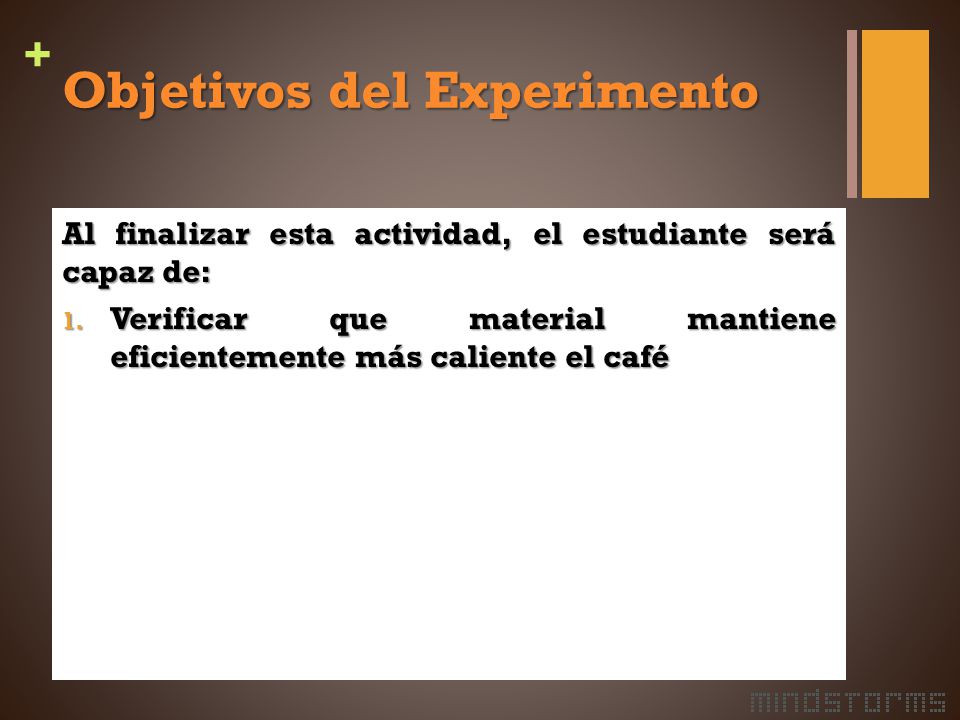 +
Objetivos del Experimento

Al finalizar esta actividad, el estudiante será capaz de:

1. Verificar que material mantiene eficientemente más caliente el café

mindstorms